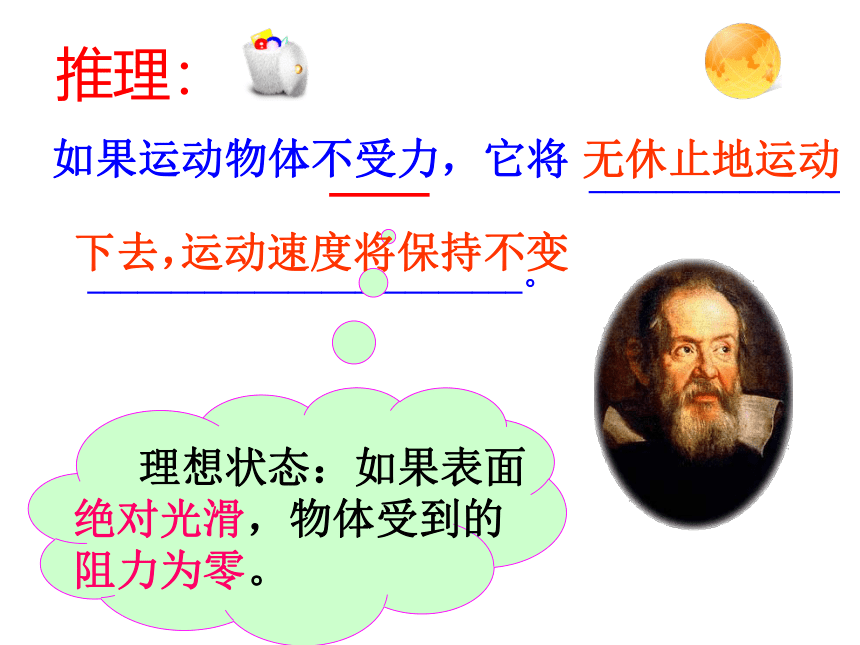 推理：

如果运动物体不受力，它将 无休止地运动下去，运动速度将保持不变。

理想状态：如果表面绝对光滑，物体受到的阻力为零。